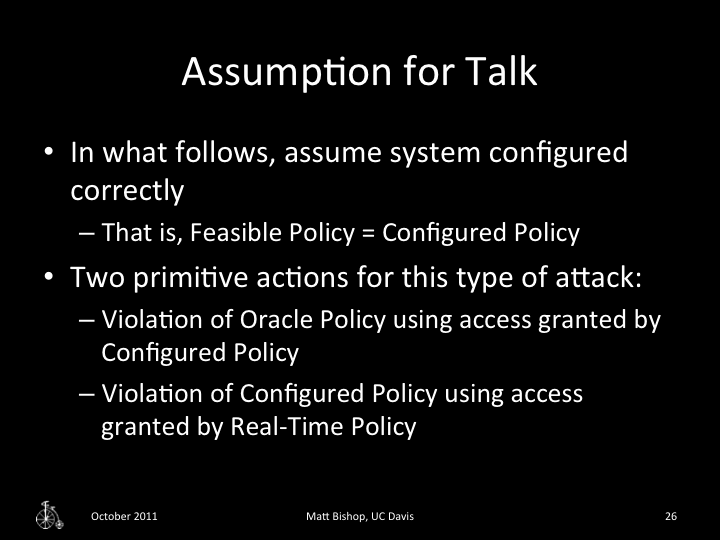 Assumption for Talk

• In what follows, assume system configured correctly

– That is, Feasible Policy = Configured Policy

• Two primitive actions for this type of attack:

– Violation of Oracle Policy using access granted by Configured Policy

– Violation of Configured Policy using access granted by Real-Time Policy

October 2011

Matt Bishop, UC Davis

26